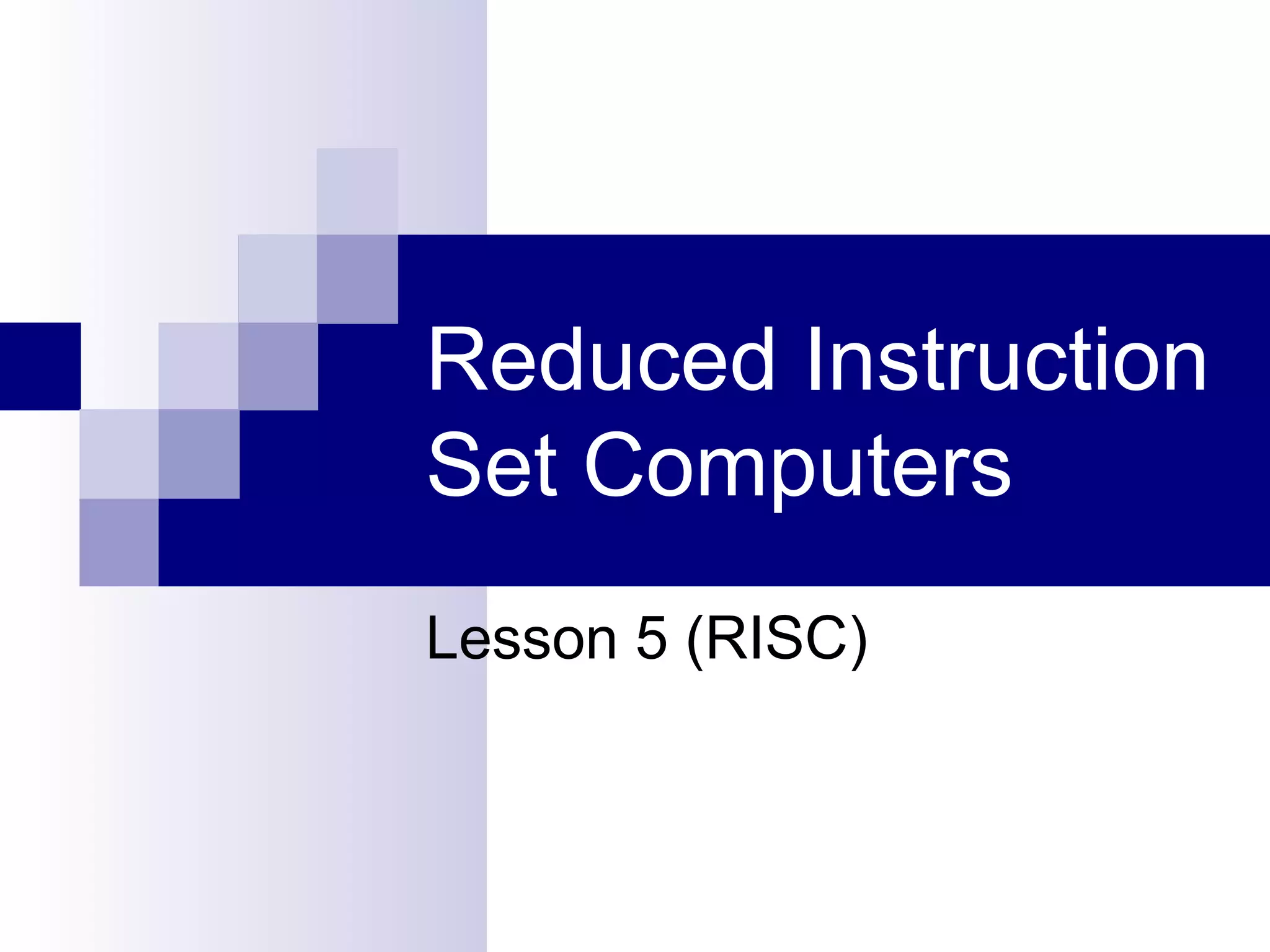 Reduced Instruction Set Computers

Lesson 5 (RISC)